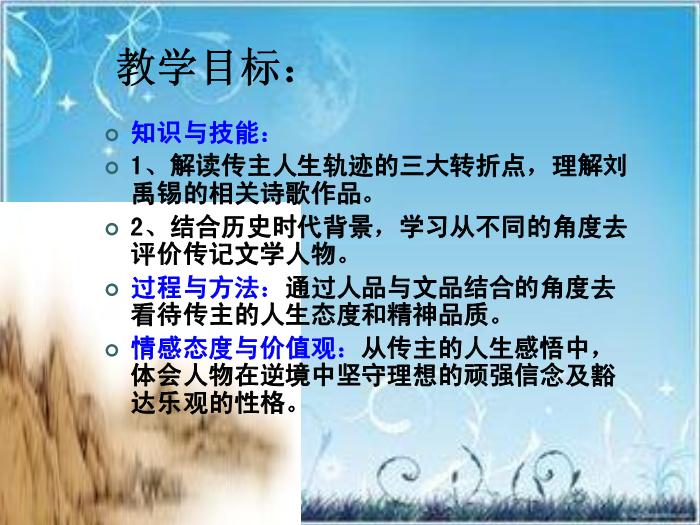 教学目标：

知识与技能：

1、解读传主人生轨迹的三大转折点，理解刘禹锡的相关诗歌作品。

2、结合历史时代背景，学习从不同的角度去评价传记文学人物。

过程与方法：通过人品与文品结合的角度去看待传主的人生态度和精神品质。

情感态度与价值观：从传主的人生感悟中，体会人物在逆境中坚守理想的顽强信念及豁达乐观的性格。